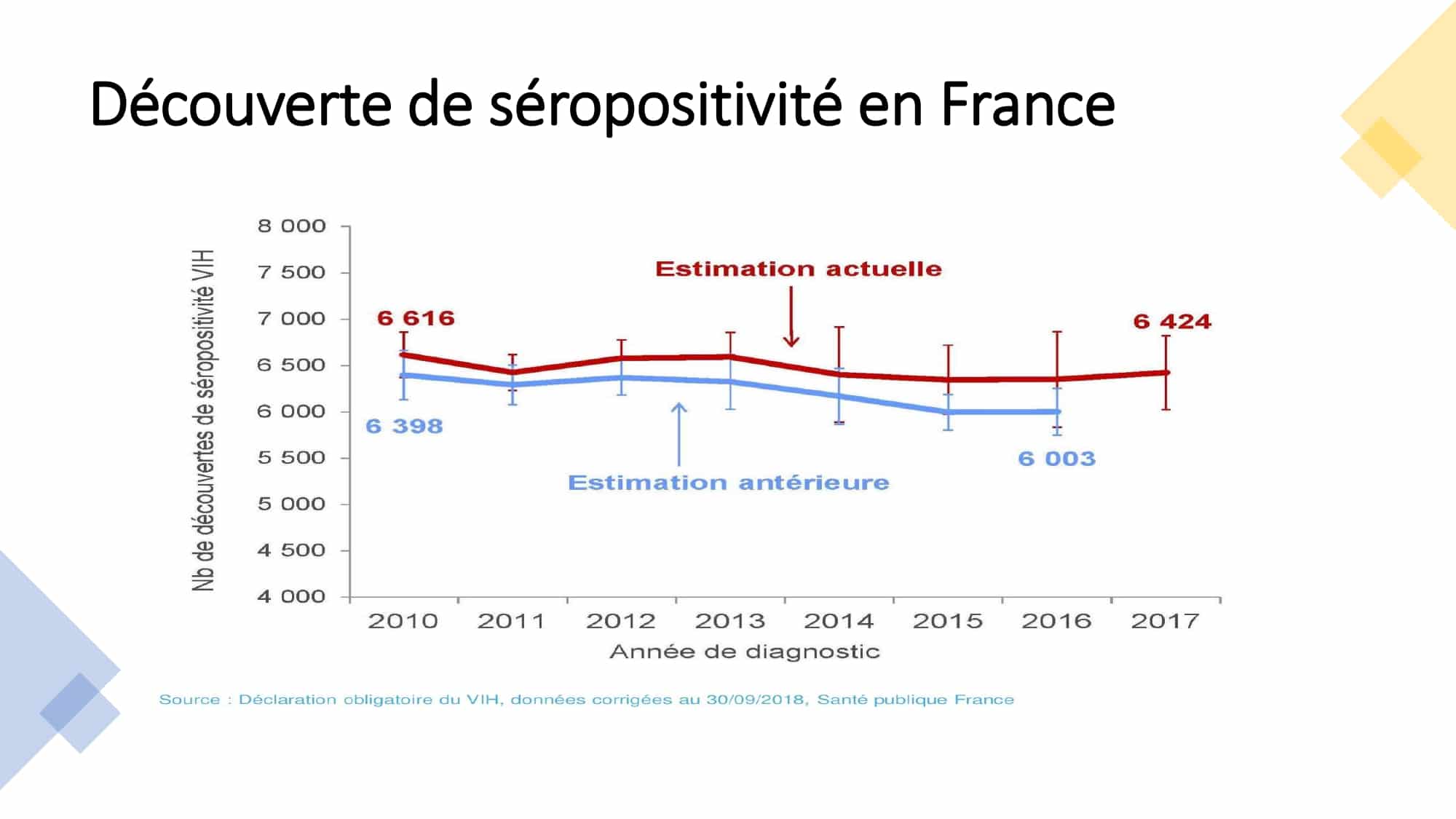 Découverte de séropositivité en France

Nb de découvertes de séropositivité VIH

8 000
7 500
7 000
6 500
6 000
5 500
5 000
4 500
4 000

Estimation actuelle

6 616

6 424

6 398

6 003

Estimation antérieure

2010 2011 2012 2013 2014 2015 2016 2017

Année de diagnostic

Source : Déclaration obligatoire du VIH, données corrigées au 30/09/2018, Santé publique France